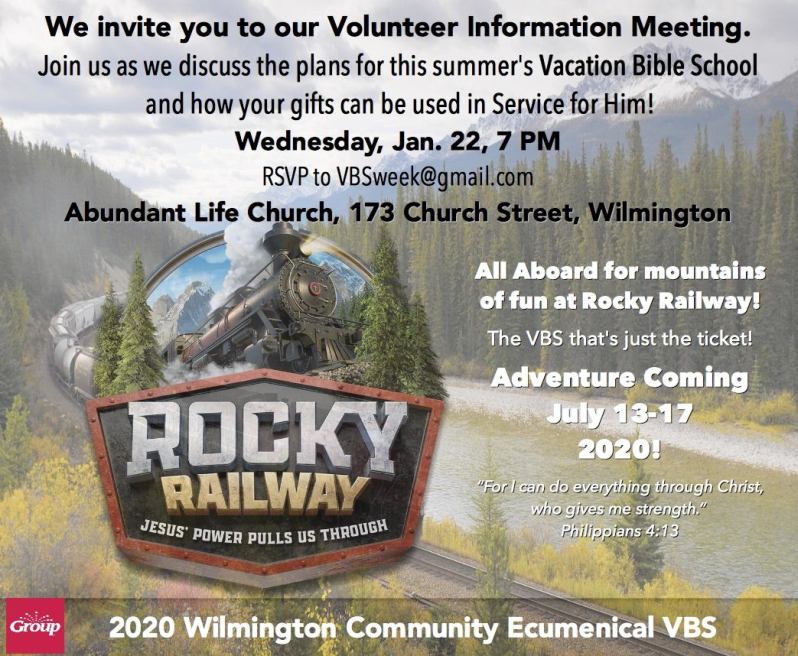 We invite you to our Volunteer Information Meeting.
Join us as we discuss the plans for this summer's Vacation Bible School and how your gifts can be used in Service for Him!
Wednesday, Jan. 22, 7 PM
RSVP to VBSweek@gmail.com
Abundant Life Church, 173 Church Street, Wilmington

ROCKY RAILWAY
JESUS' POWER PULLS US THROUGH

All Aboard for mountains of fun at Rocky Railway!
The VBS that's just the ticket!
Adventure Coming July 13-17 2020!
"For I can do everything through Christ, who gives me strength."
Philippians 4:13

Group
2020 Wilmington Community Ecumenical VBS